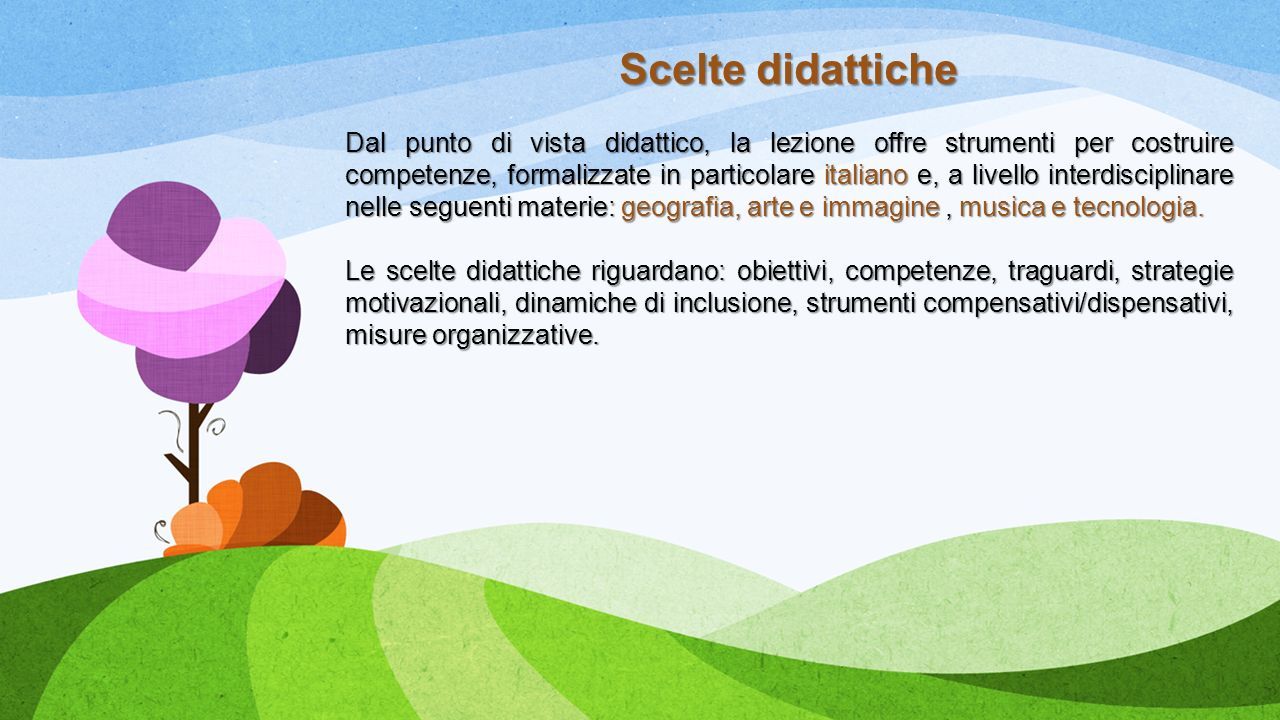 Scelte didattiche

Dal punto di vista didattico, la lezione offre strumenti per costruire competenze, formalizzate in particolare italiano e, a livello interdisciplinare nelle seguenti materie: geografia, arte e immagine , musica e tecnologia.

Le scelte didattiche riguardano: obiettivi, competenze, traguardi, strategie motivazionali, dinamiche di inclusione, strumenti compensativi/dispensativi, misure organizzative.